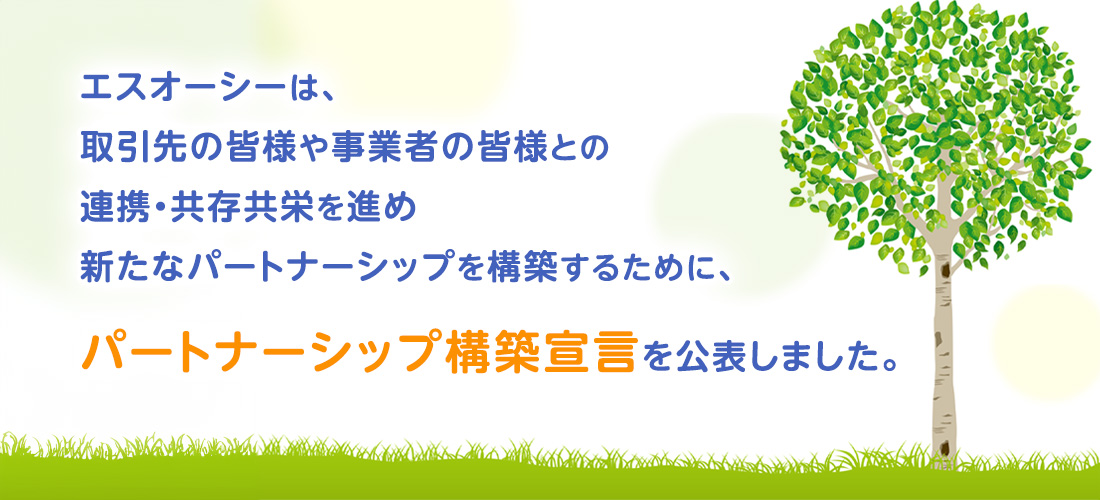 エスオーシーは、
取引先の皆様や事業者の皆様との
連携・共存共栄を進め
新たなパートナーシップを構築するために、

パートナーシップ構築宣言を公表しました。